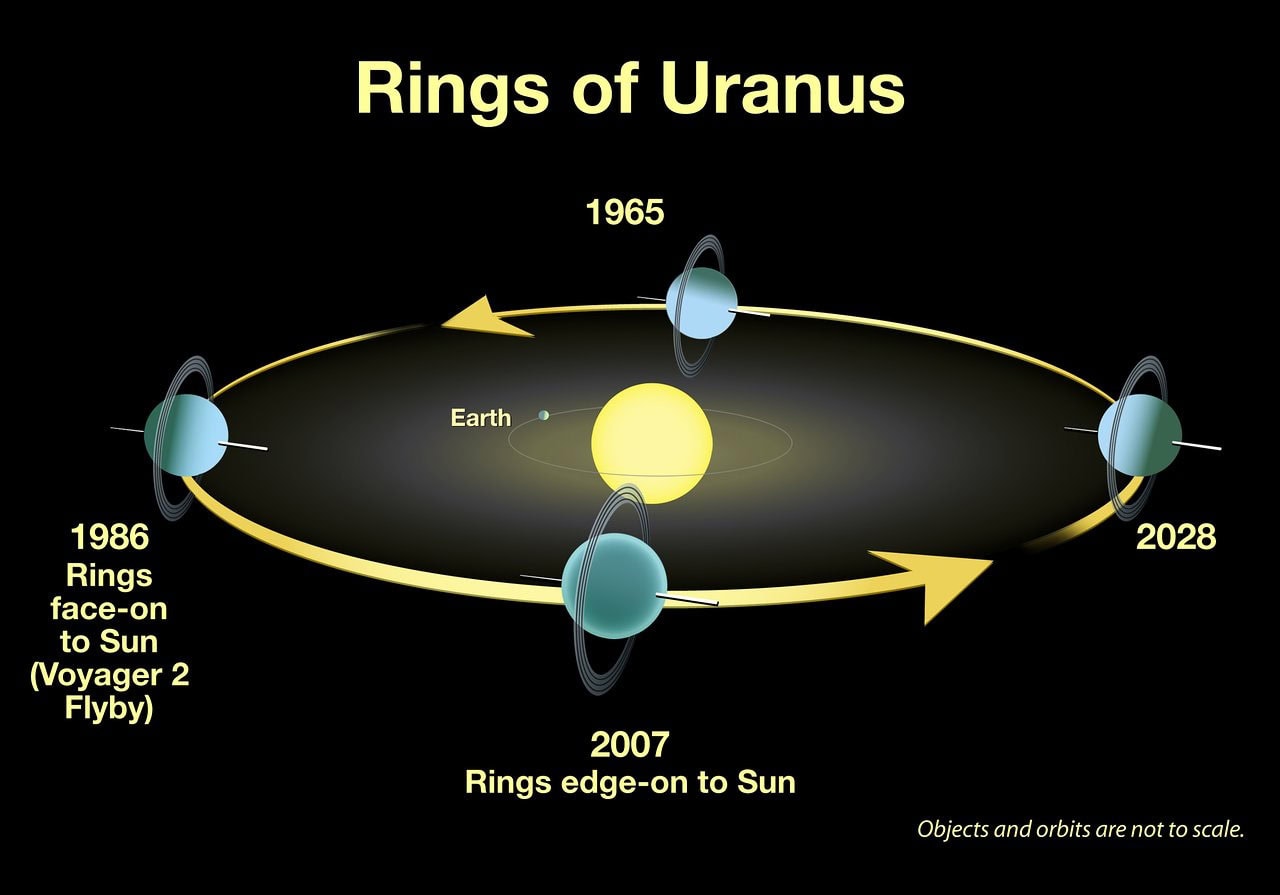 Rings of Uranus

1965

Earth

1986
Rings
face-on
to Sun
(Voyager 2
Flyby)

2028

2007
Rings edge-on to Sun

Objects and orbits are not to scale.